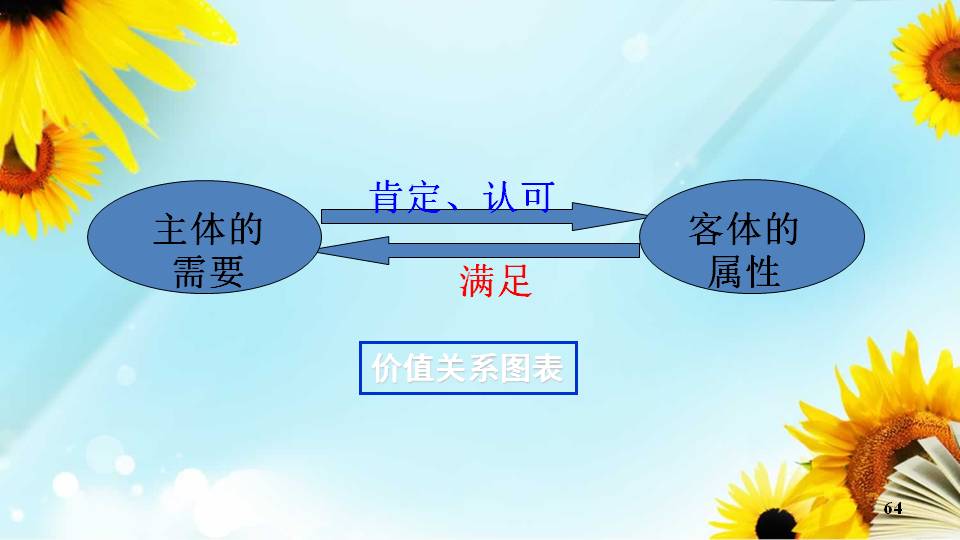 主体的需要

肯定、认可

满足

客体的属性

价值关系图表

64